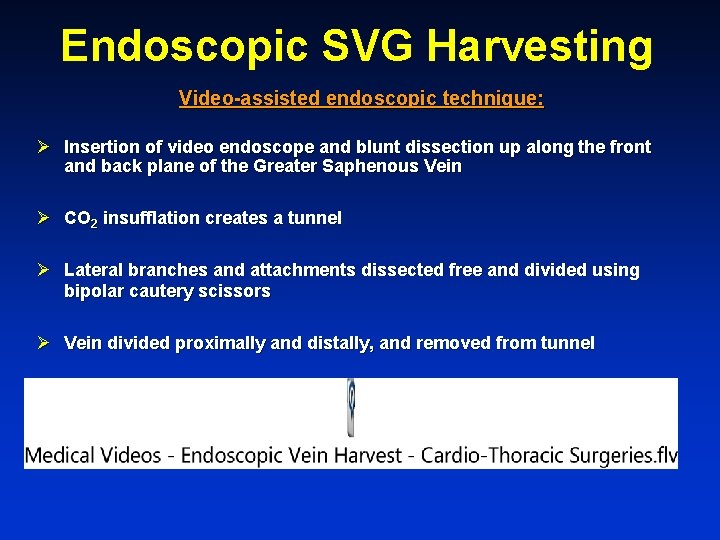 Endoscopic SVG Harvesting

Video-assisted endoscopic technique:

➢ Insertion of video endoscope and blunt dissection up along the front and back plane of the Greater Saphenous Vein

➢ $CO_2$ insufflation creates a tunnel

➢ Lateral branches and attachments dissected free and divided using bipolar cautery scissors

➢ Vein divided proximally and distally, and removed from tunnel

Medical Videos - Endoscopic Vein Harvest - Cardio-Thoracic Surgeries.flv